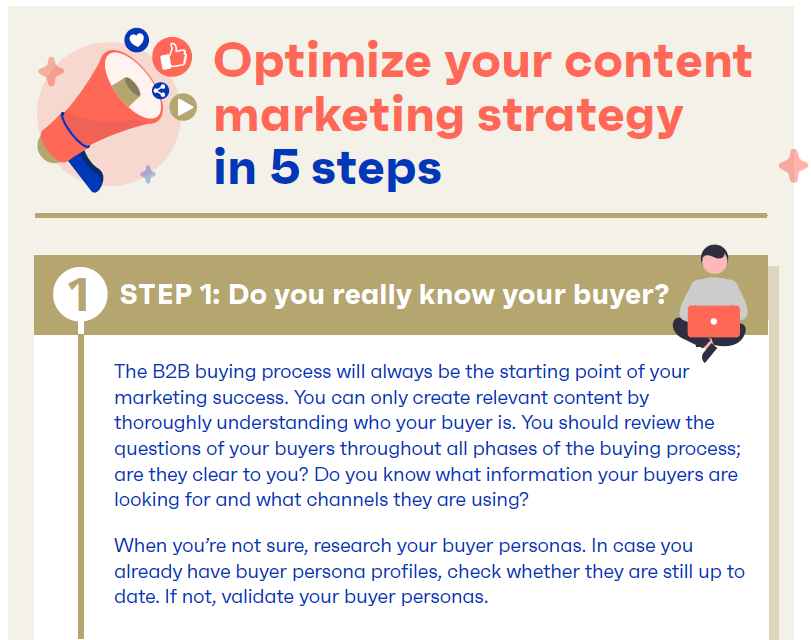 Optimize your content marketing strategy in 5 steps

1 STEP 1: Do you really know your buyer?

The B2B buying process will always be the starting point of your marketing success. You can only create relevant content by thoroughly understanding who your buyer is. You should review the questions of your buyers throughout all phases of the buying process; are they clear to you? Do you know what information your buyers are looking for and what channels they are using?

When you're not sure, research your buyer personas. In case you already have buyer persona profiles, check whether they are still up to date. If not, validate your buyer personas.